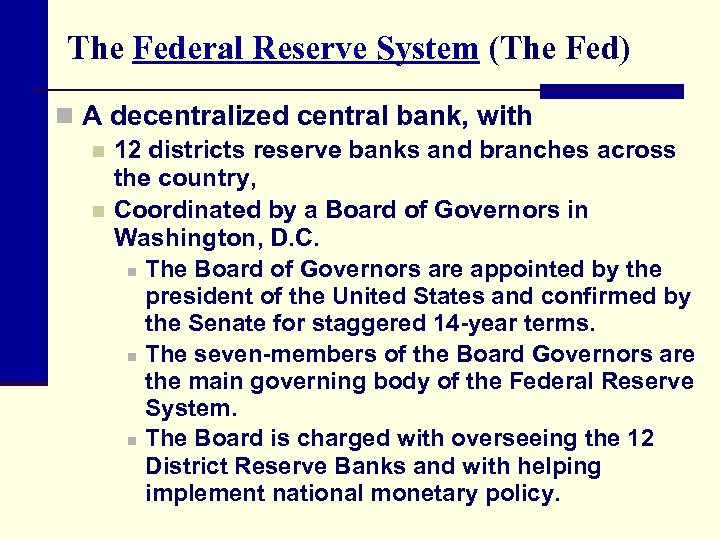 The Federal Reserve System (The Fed)

A decentralized central bank, with

12 districts reserve banks and branches across the country,

Coordinated by a Board of Governors in Washington, D.C.

The Board of Governors are appointed by the president of the United States and confirmed by the Senate for staggered 14-year terms.

The seven-members of the Board Governors are the main governing body of the Federal Reserve System.

The Board is charged with overseeing the 12 District Reserve Banks and with helping implement national monetary policy.